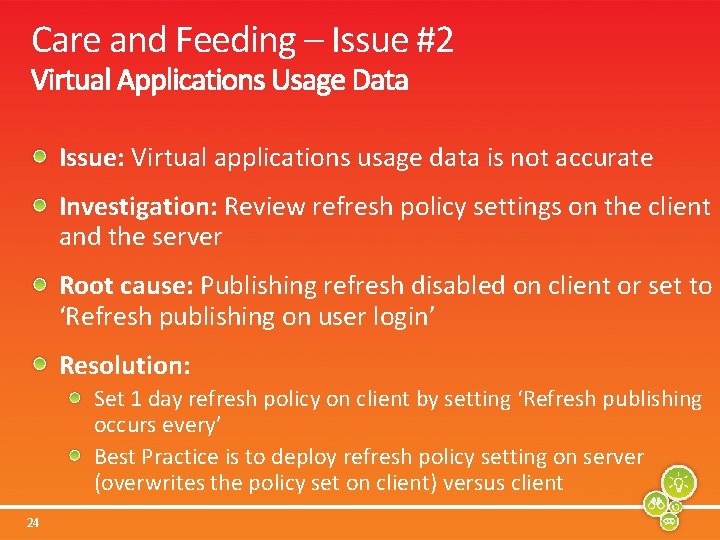 Care and Feeding – Issue #2
Virtual Applications Usage Data

Issue: Virtual applications usage data is not accurate

Investigation: Review refresh policy settings on the client and the server

Root cause: Publishing refresh disabled on client or set to ‘Refresh publishing on user login’

Resolution:

Set 1 day refresh policy on client by setting ‘Refresh publishing occurs every’

Best Practice is to deploy refresh policy setting on server (overwrites the policy set on client) versus client

24